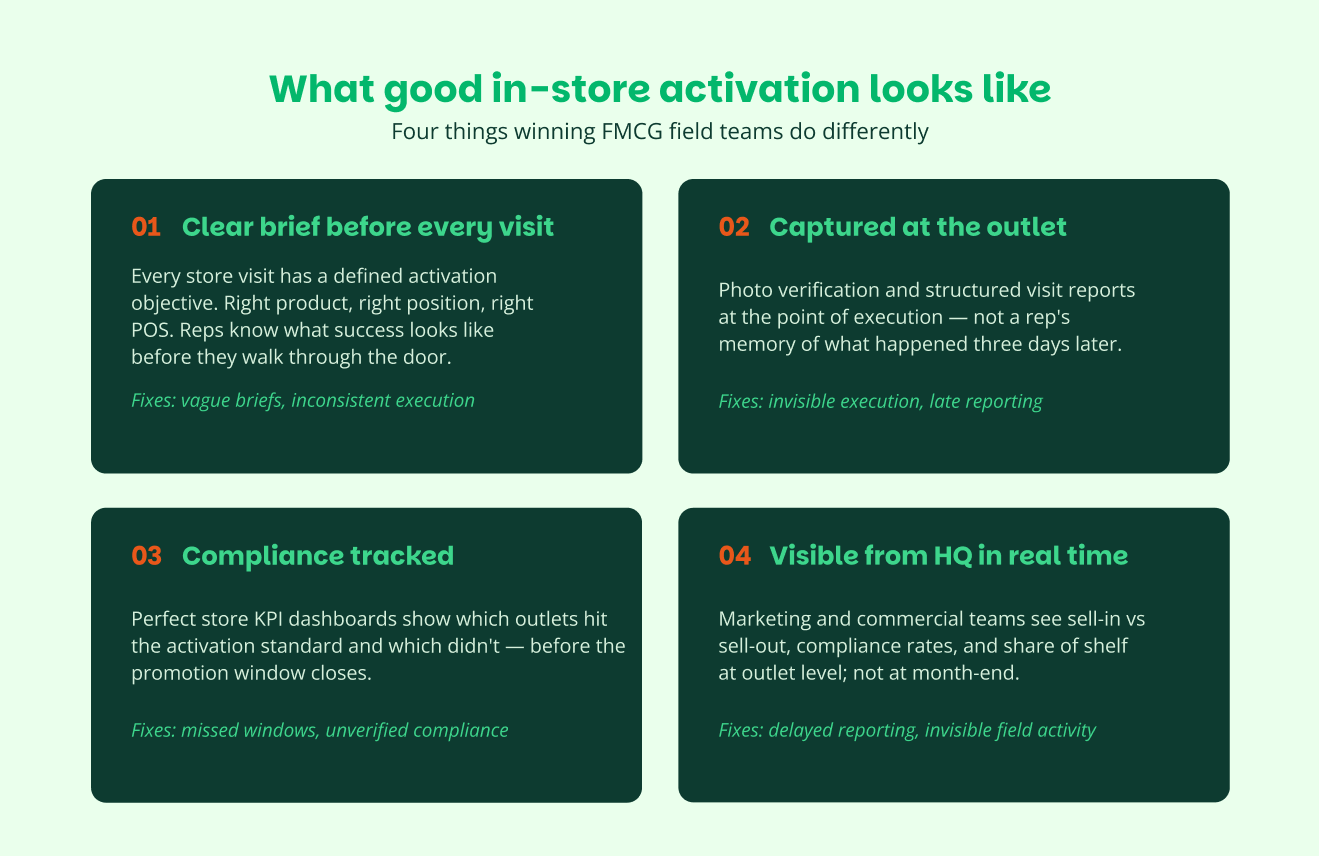 What good in-store activation looks like

Four things winning FMCG field teams do differently

01 Clear brief before every visit

Every store visit has a defined activation objective. Right product, right position, right POS. Reps know what success looks like before they walk through the door.

Fixes: vague briefs, inconsistent execution

02 Captured at the outlet

Photo verification and structured visit reports at the point of execution — not a rep's memory of what happened three days later.

Fixes: invisible execution, late reporting

03 Compliance tracked

Perfect store KPI dashboards show which outlets hit the activation standard and which didn't — before the promotion window closes.

Fixes: missed windows, unverified compliance

04 Visible from HQ in real time

Marketing and commercial teams see sell-in vs sell-out, compliance rates, and share of shelf at outlet level; not at month-end.

Fixes: delayed reporting, invisible field activity